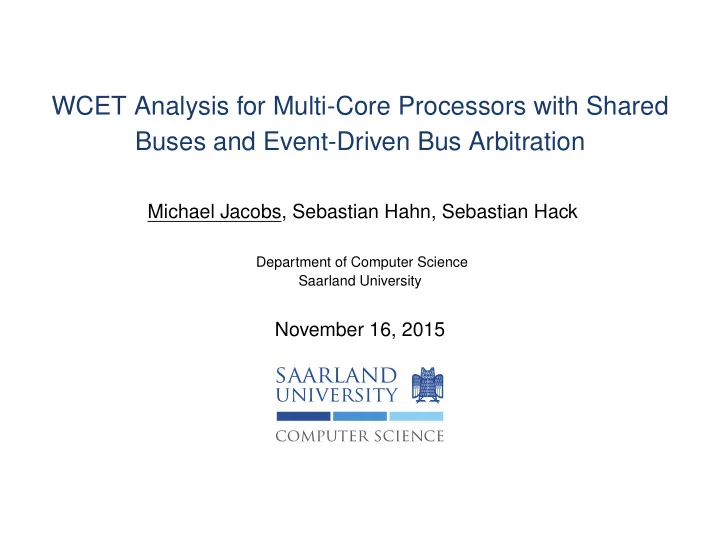 WCET Analysis for Multi-Core Processors with Shared Buses and Event-Driven Bus Arbitration

Michael Jacobs, Sebastian Hahn, Sebastian Hack

Department of Computer Science
Saarland University

November 16, 2015

SAARLAND UNIVERSITY

COMPUTER SCIENCE